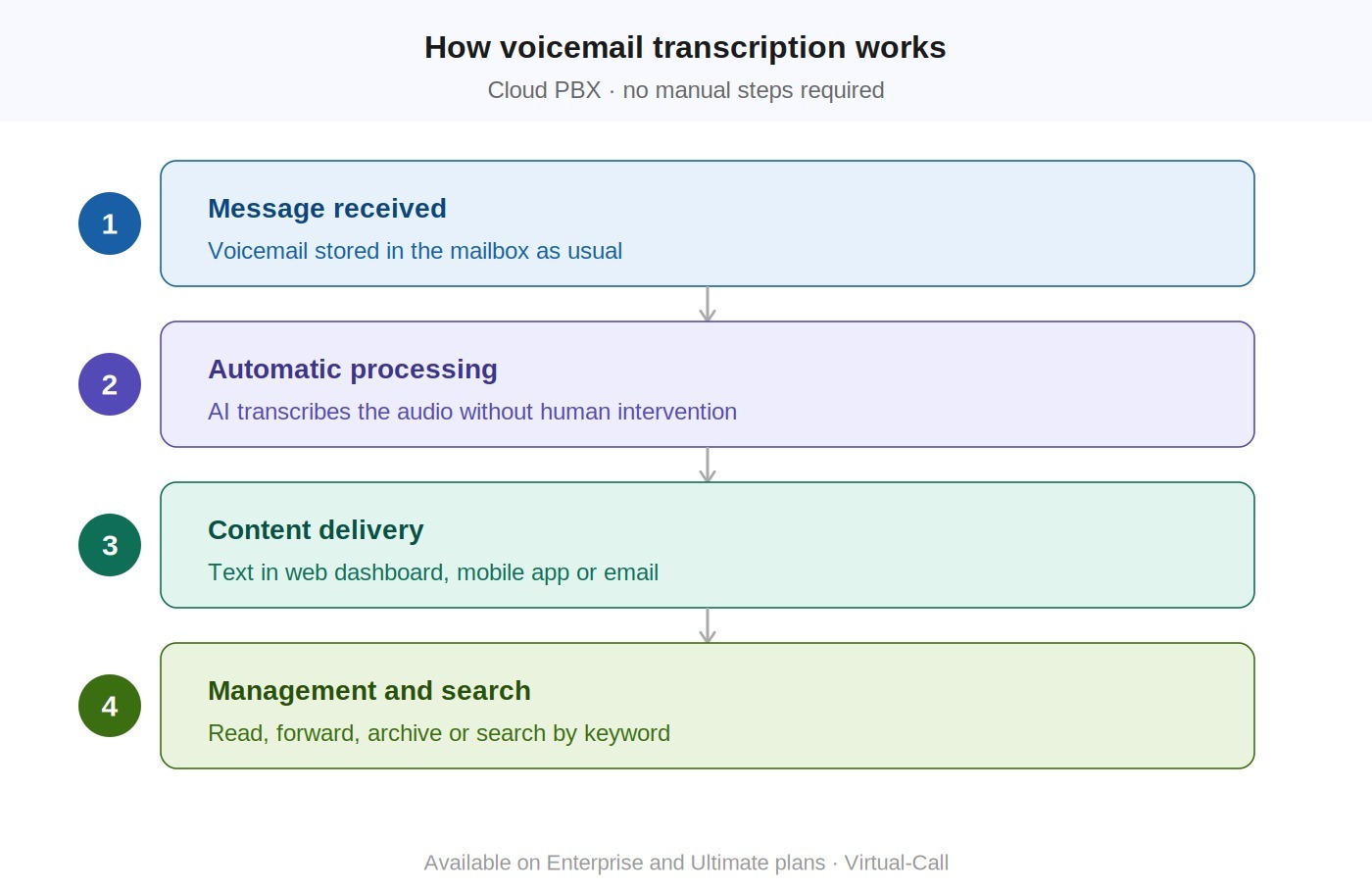 How voicemail transcription works
Cloud PBX · no manual steps required

1
Message received
Voicemail stored in the mailbox as usual

2
Automatic processing
AI transcribes the audio without human intervention

3
Content delivery
Text in web dashboard, mobile app or email

4
Management and search
Read, forward, archive or search by keyword

Available on Enterprise and Ultimate plans · Virtual-Call